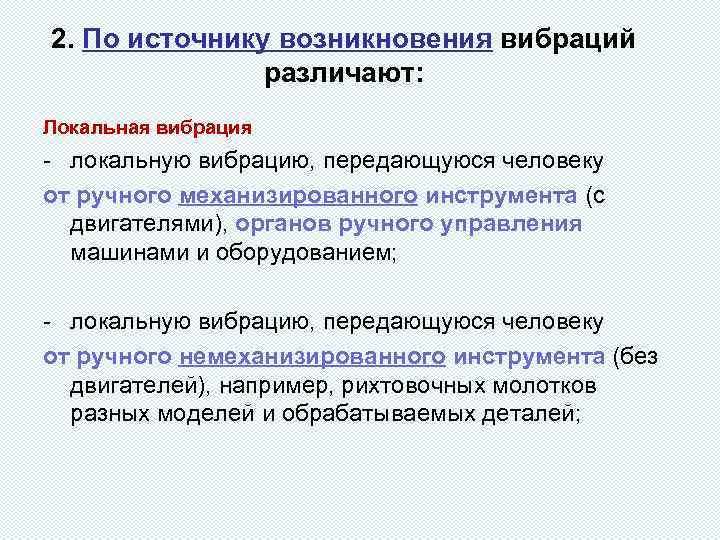 2. По источнику возникновения вибраций различают:

Локальная вибрация

- локальную вибрацию, передающуюся человеку от ручного механизированного инструмента (с двигателями), органов ручного управления машинами и оборудованием;

- локальную вибрацию, передающуюся человеку от ручного немеханизированного инструмента (без двигателей), например, рихтовочных молотков разных моделей и обрабатываемых деталей;